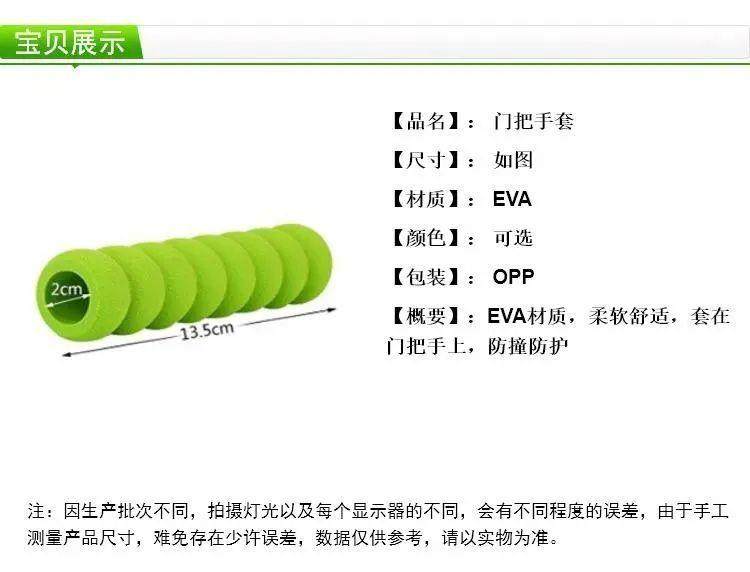 宝贝展示

2cm

13.5cm

【品名】： 门把手套

【尺寸】： 如图

【材质】： EVA

【颜色】： 可选

【包装】： OPP

【概要】：EVA材质，柔软舒适，套在门把手上，防撞防护

注：因生产批次不同，拍摄灯光以及每个显示器的不同，会有不同程度的误差，由于手工测量产品尺寸，难免存在少许误差，数据仅供参考，请以实物为准。